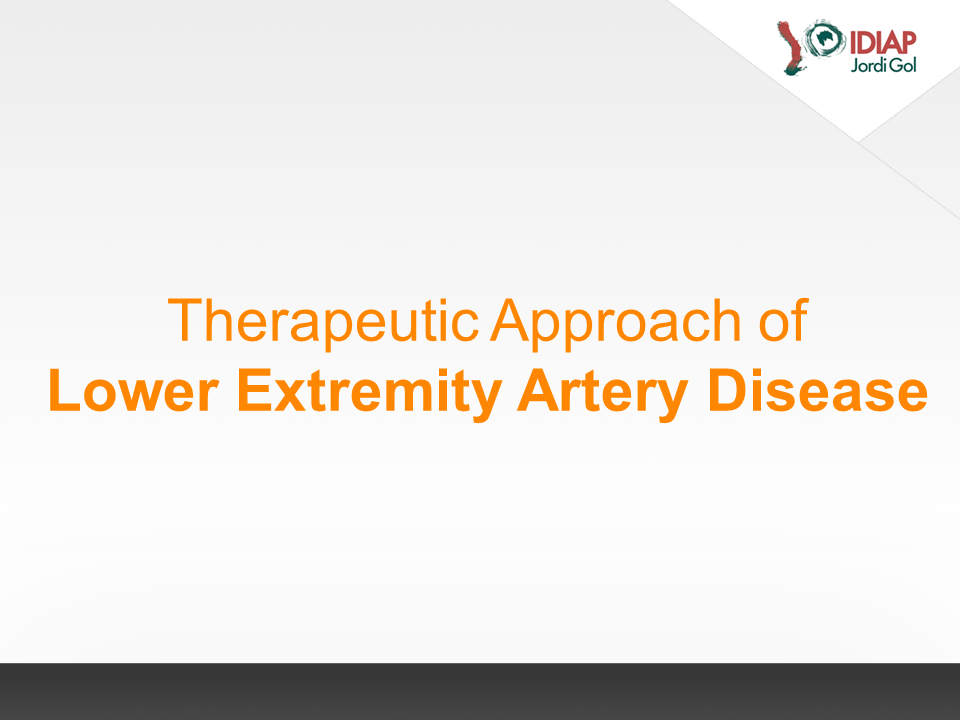 IDIAP
Jordi Gol

Therapeutic Approach of
Lower Extremity Artery Disease